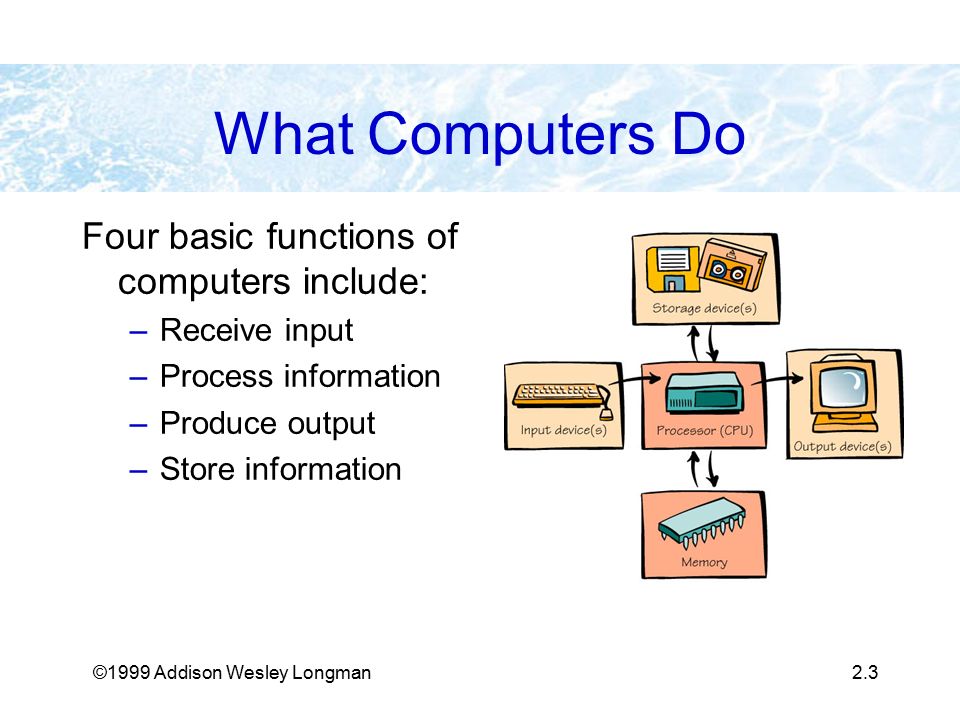 What Computers Do

Four basic functions of computers include:

– Receive input
– Process information
– Produce output
– Store information

Storage device(s)

Input device(s)

Processor (CPU)

Output device(s)

Memory

©1999 Addison Wesley Longman

2.3